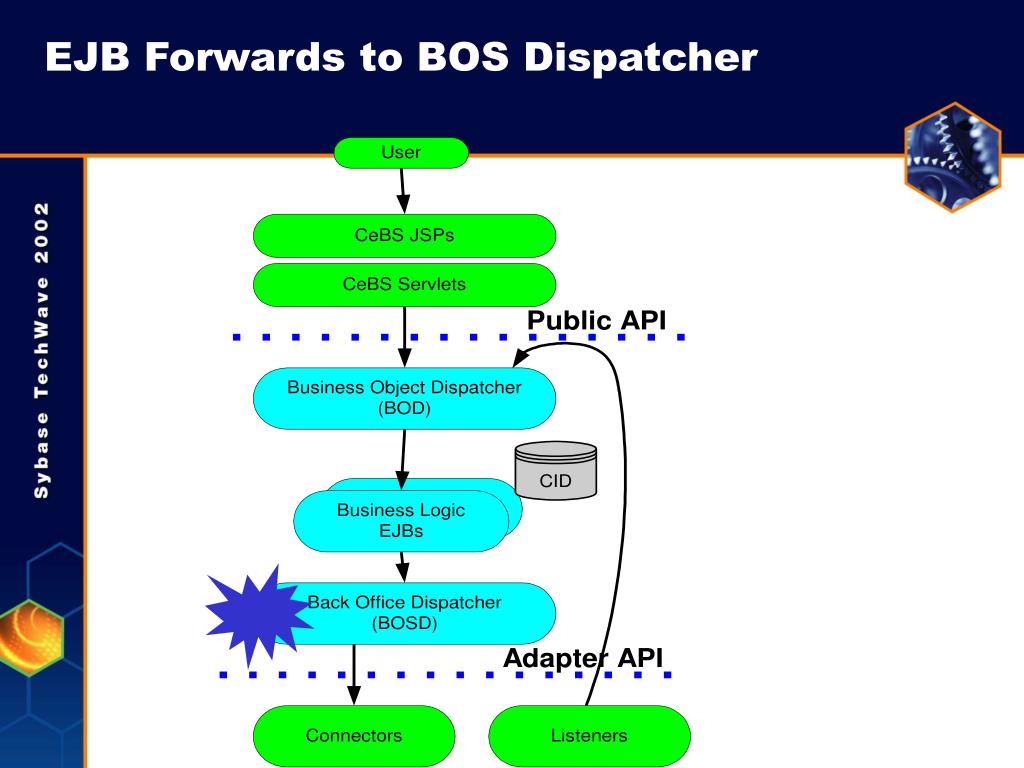 EJB Forwards to BOS Dispatcher

Sybase TechWave 2002

User

CeBS JSPs

CeBS Servlets

Public API

Business Object Dispatcher (BOD)

CID

Business Logic EJBs

Back Office Dispatcher (BOSD)

Adapter API

Connectors

Listeners